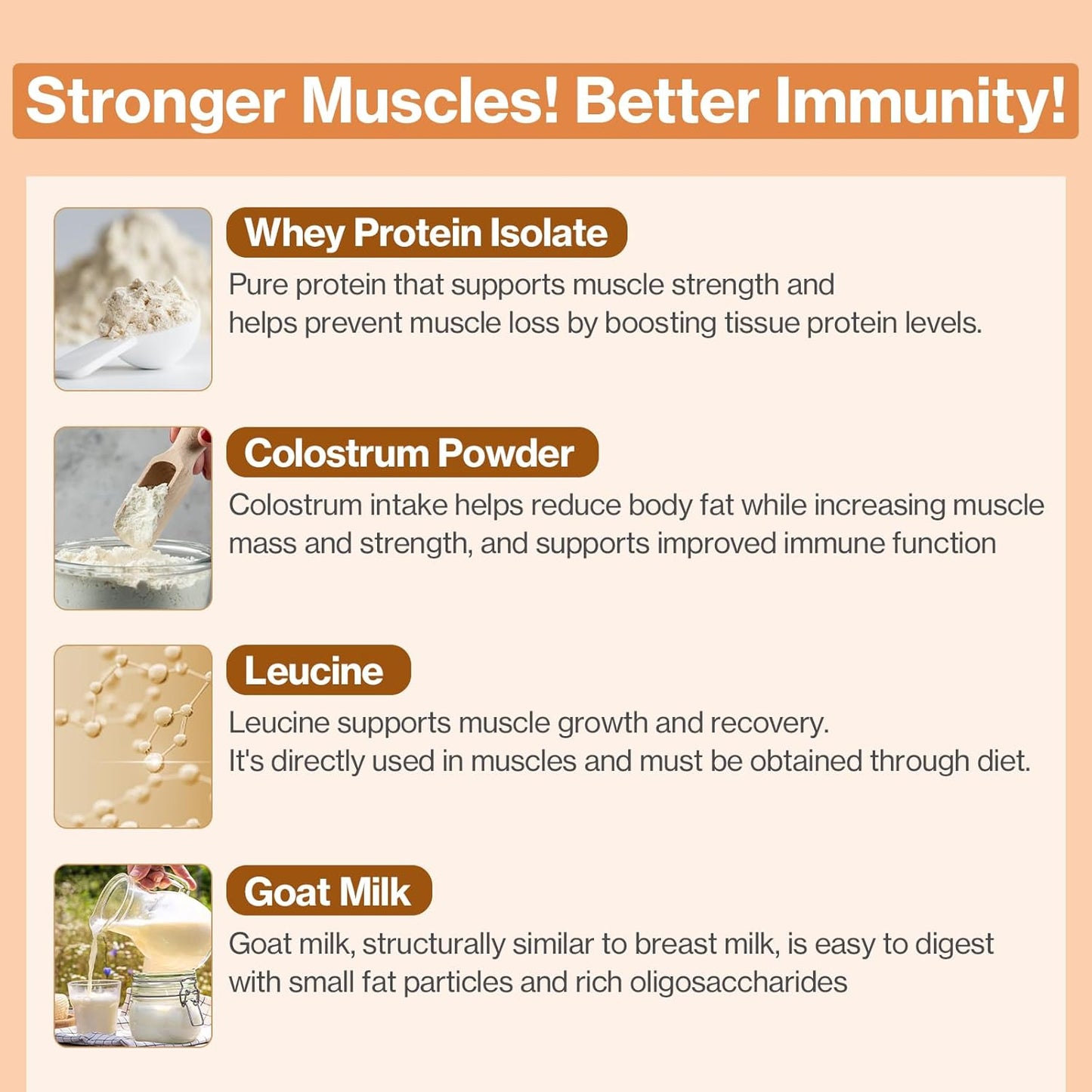 Stronger Muscles! Better Immunity!

Whey Protein Isolate

Pure protein that supports muscle strength and helps prevent muscle loss by boosting tissue protein levels.

Colostrum Powder

Colostrum intake helps reduce body fat while increasing muscle mass and strength, and supports improved immune function

Leucine

Leucine supports muscle growth and recovery. It's directly used in muscles and must be obtained through diet.

Goat Milk

Goat milk, structurally similar to breast milk, is easy to digest with small fat particles and rich oligosaccharides